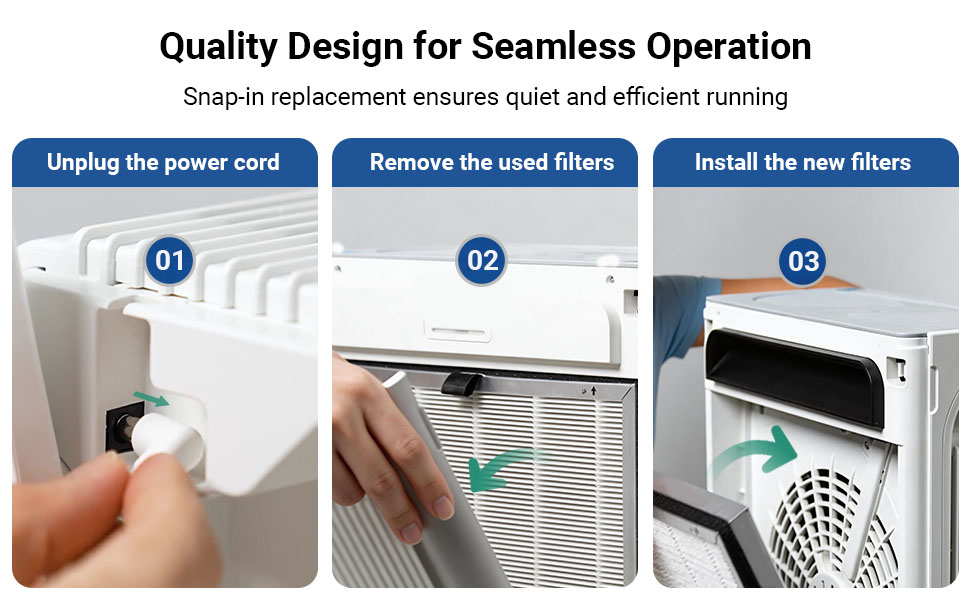 Quality Design for Seamless Operation

Snap-in replacement ensures quiet and efficient running

Unplug the power cord

01

Remove the used filters

02

Install the new filters

03